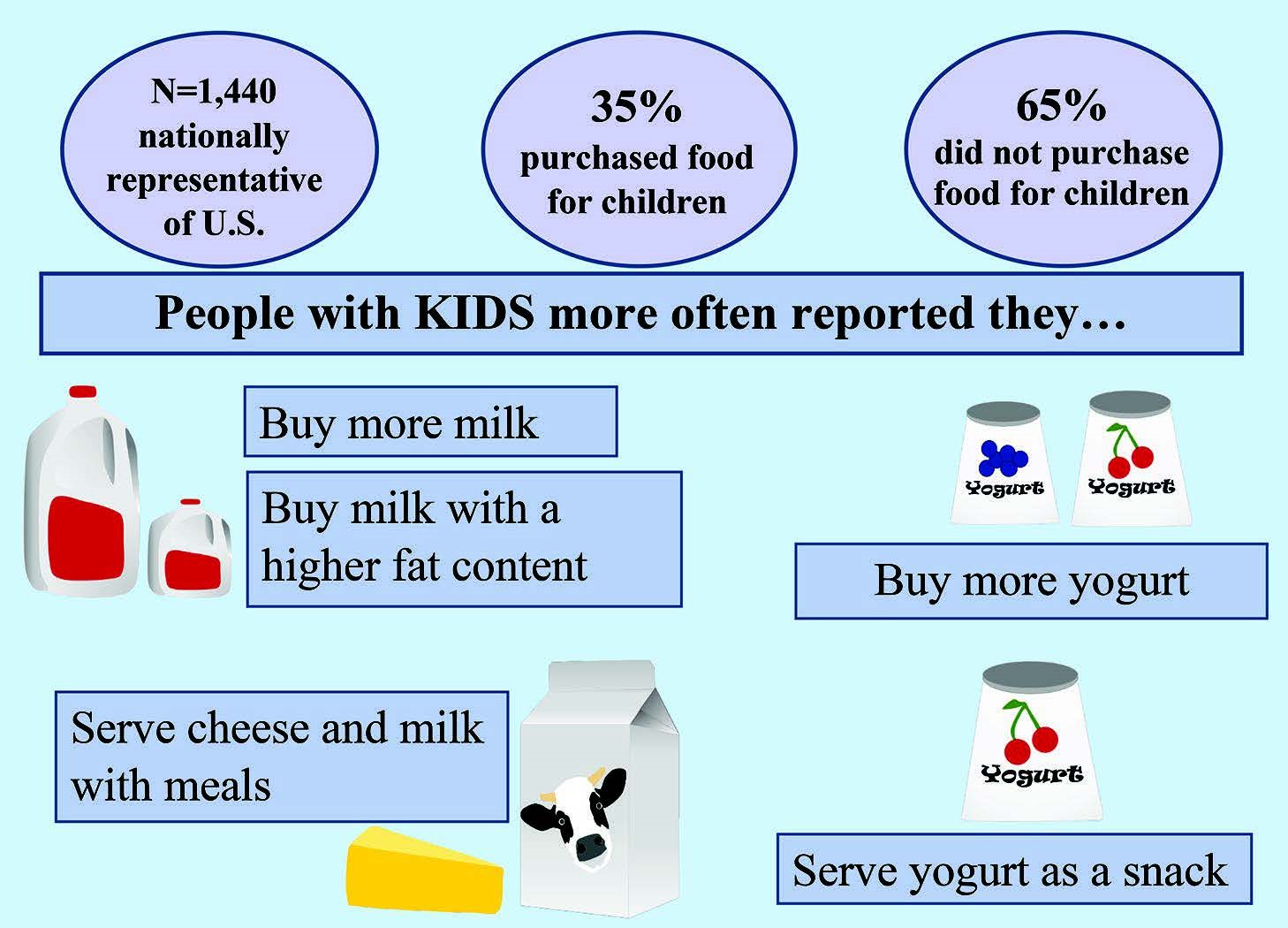 N=1,440 nationally representative of U.S.

35% purchased food for children

65% did not purchase food for children

People with KIDS more often reported they…

Buy more milk

Buy milk with a higher fat content

Yogurt

Yogurt

Buy more yogurt

Serve cheese and milk with meals

Yogurt

Serve yogurt as a snack